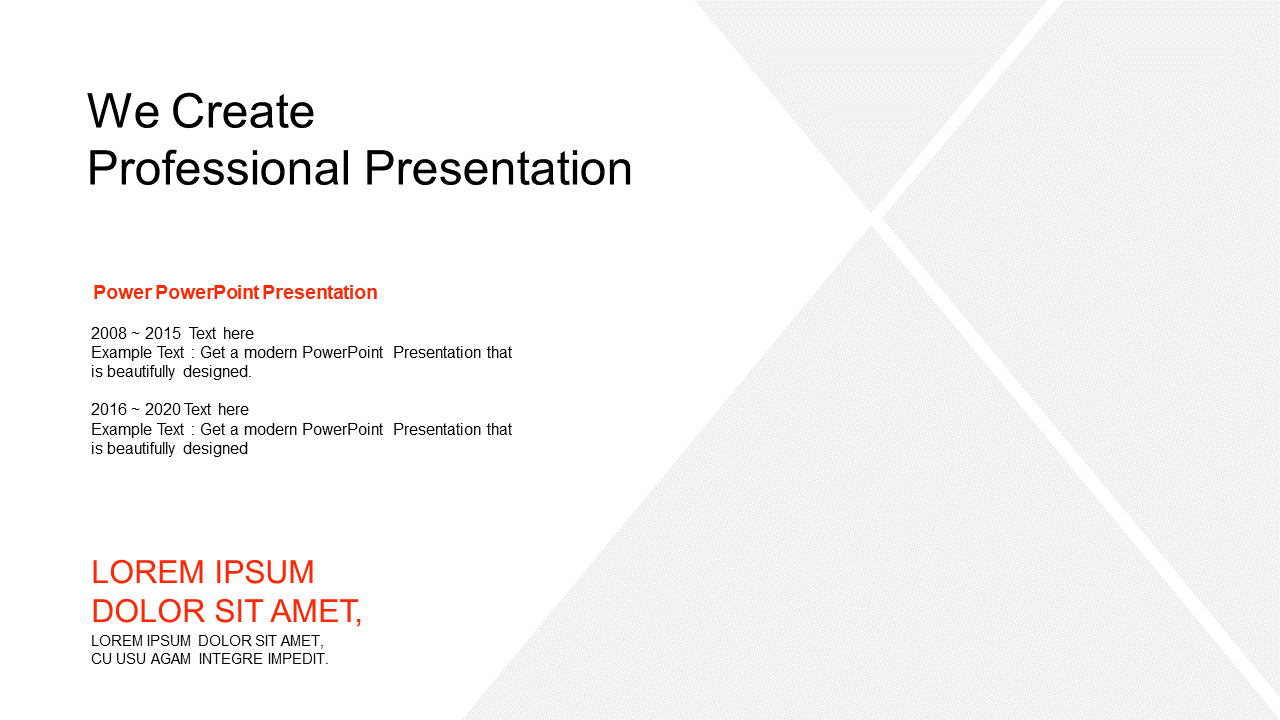 We Create
Professional Presentation

Power PowerPoint Presentation

2008 ~ 2015 Text here
Example Text : Get a modern PowerPoint Presentation that is beautifully designed.

2016 ~ 2020 Text here
Example Text : Get a modern PowerPoint Presentation that is beautifully designed

LOREM IPSUM
DOLOR SIT AMET,
LOREM IPSUM DOLOR SIT AMET,
CU USU AGAM INTEGRE IMPEDIT.